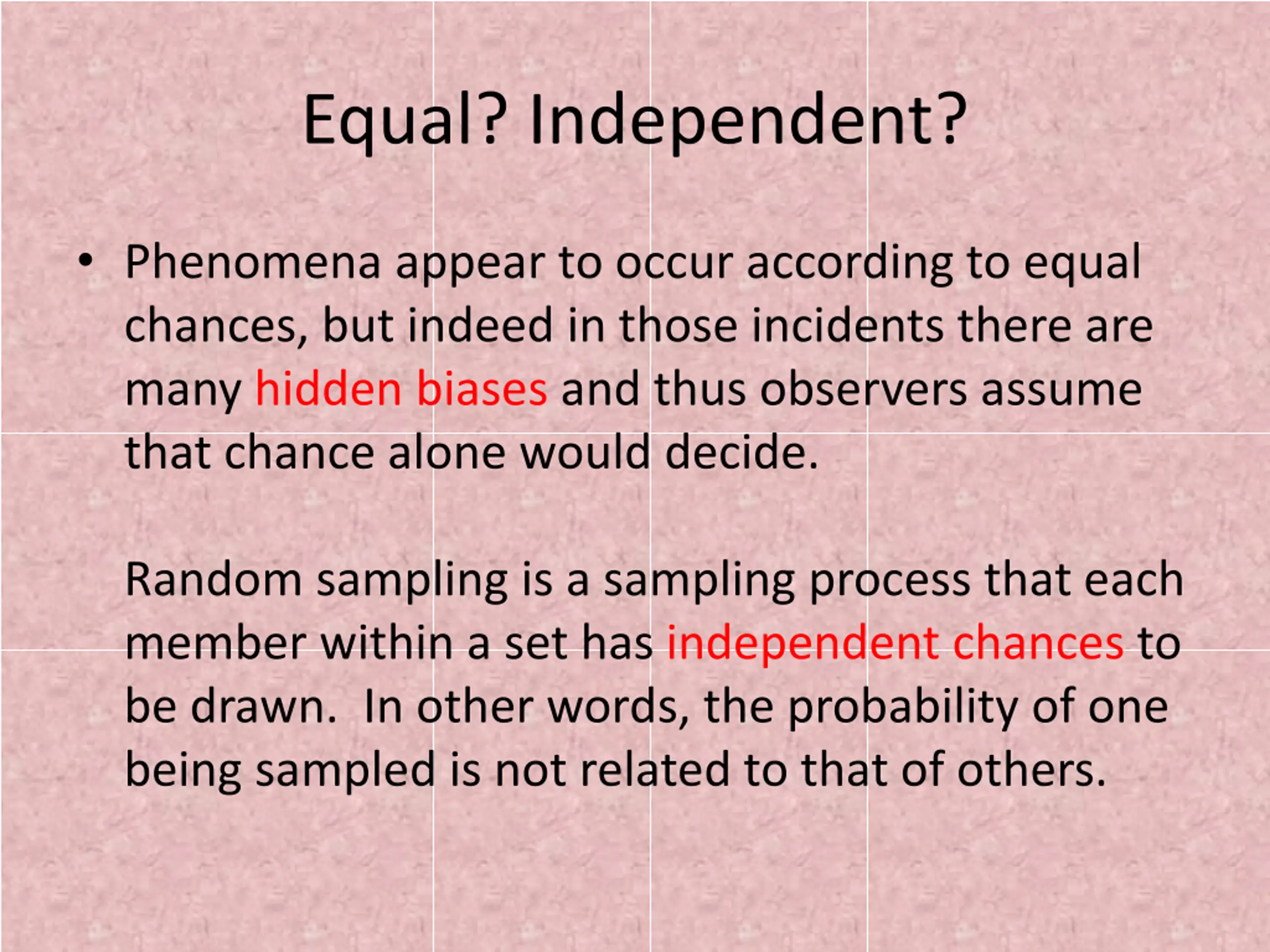 Equal? Independent?

• Phenomena appear to occur according to equal chances, but indeed in those incidents there are many hidden biases and thus observers assume that chance alone would decide.

Random sampling is a sampling process that each member within a set has independent chances to be drawn.  In other words, the probability of one being sampled is not related to that of others.